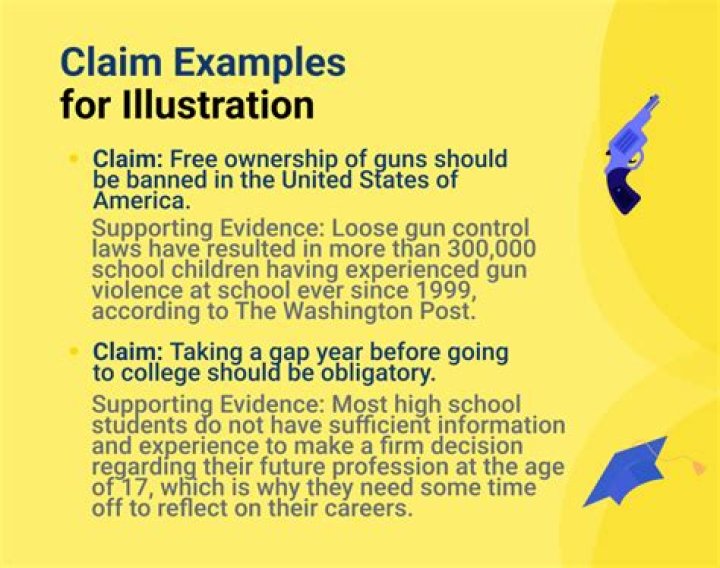 Claim Examples
for Illustration

• Claim: Free ownership of guns should be banned in the United States of America.

Supporting Evidence: Loose gun control laws have resulted in more than 300,000 school children having experienced gun violence at school ever since 1999, according to The Washington Post.

• Claim: Taking a gap year before going to college should be obligatory.

Supporting Evidence: Most high school students do not have sufficient information and experience to make a firm decision regarding their future profession at the age of 17, which is why they need some time off to reflect on their careers.